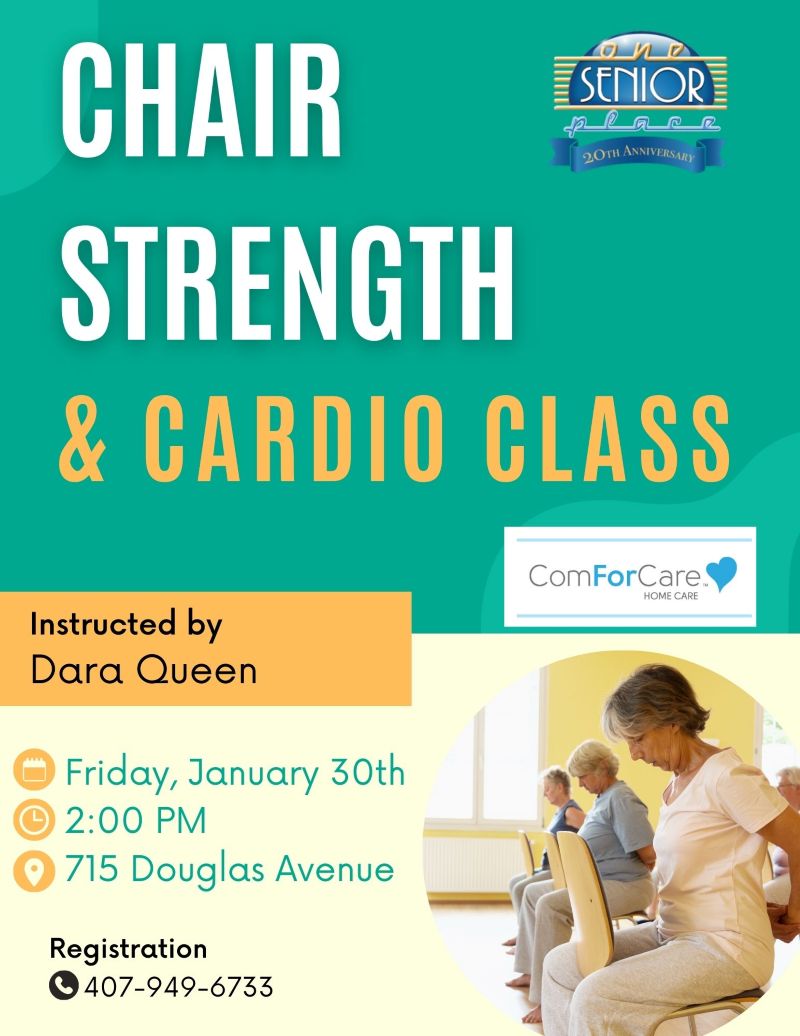 CHAIR STRENGTH & CARDIO CLASS

one SENIOR place
20TH ANNIVERSARY

ComForCare™
HOME CARE

Instructed by
Dara Queen

Friday, January 30th
2:00 PM
715 Douglas Avenue

Registration
407-949-6733